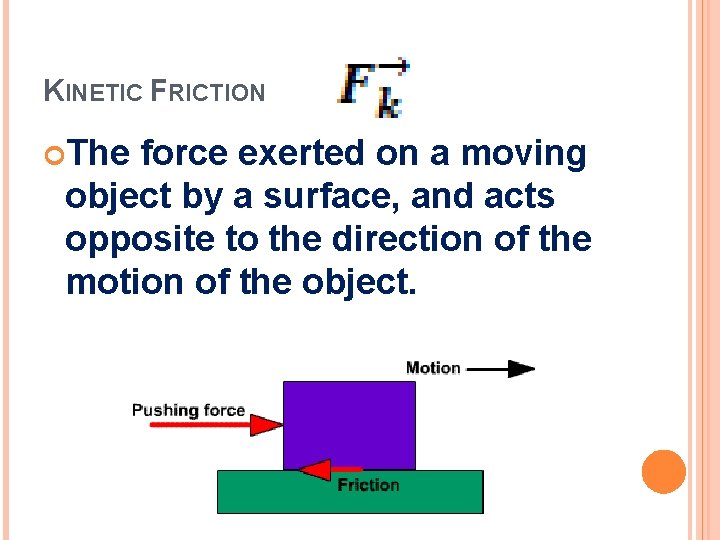 KINETIC FRICTION $\vec{F_k}$

The force exerted on a moving object by a surface, and acts opposite to the direction of the motion of the object.

Motion

Pushing force

Friction